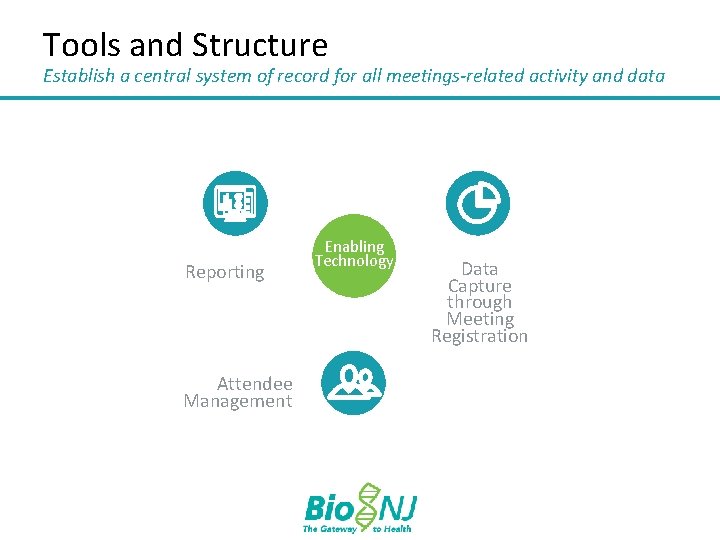 Tools and Structure

Establish a central system of record for all meetings-related activity and data

Reporting

Enabling Technology

Data Capture through Meeting Registration

Attendee Management

BioNJ

The Gateway to Health